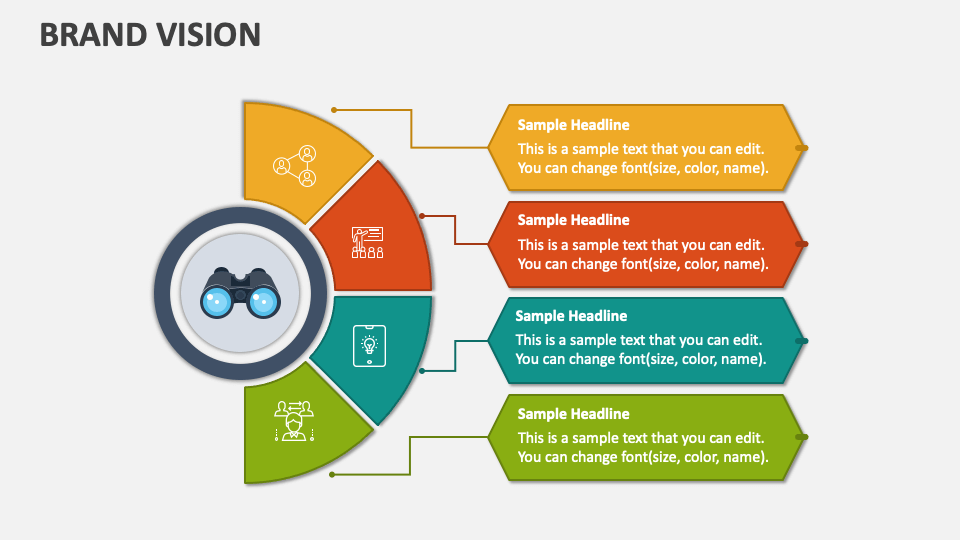 BRAND VISION

Sample Headline
This is a sample text that you can edit. You can change font(size, color, name).

Sample Headline
This is a sample text that you can edit. You can change font(size, color, name).

Sample Headline
This is a sample text that you can edit. You can change font(size, color, name).

Sample Headline
This is a sample text that you can edit. You can change font(size, color, name).